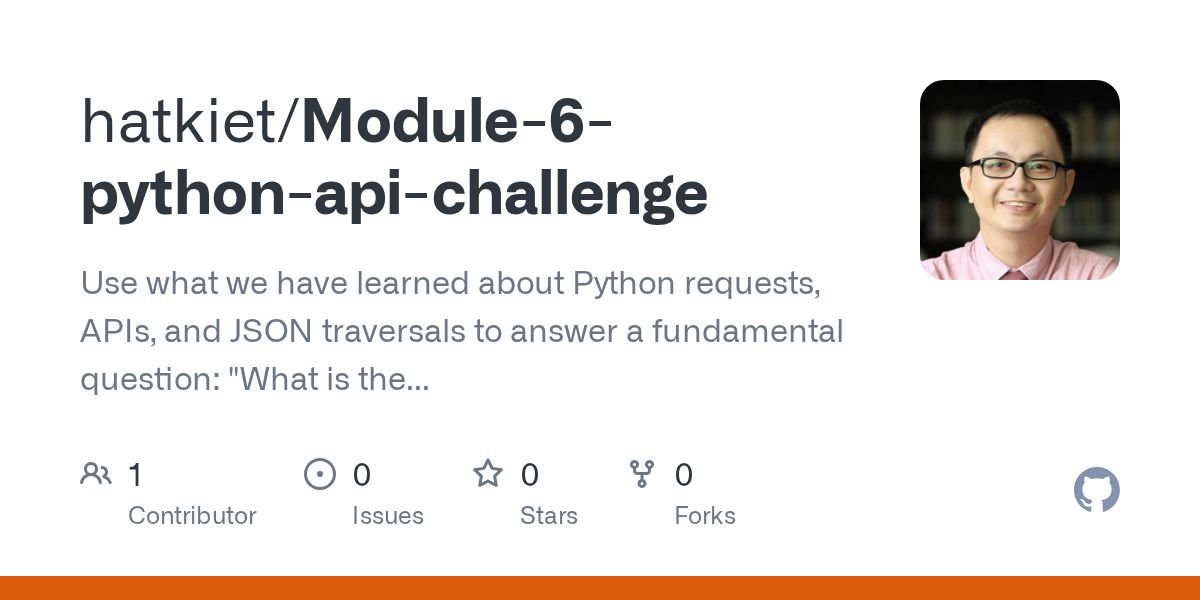 hatkiet/Module-6-python-api-challenge

Use what we have learned about Python requests, APIs, and JSON traversals to answer a fundamental question: "What is the...

1 Contributor

0 Issues

0 Stars

0 Forks